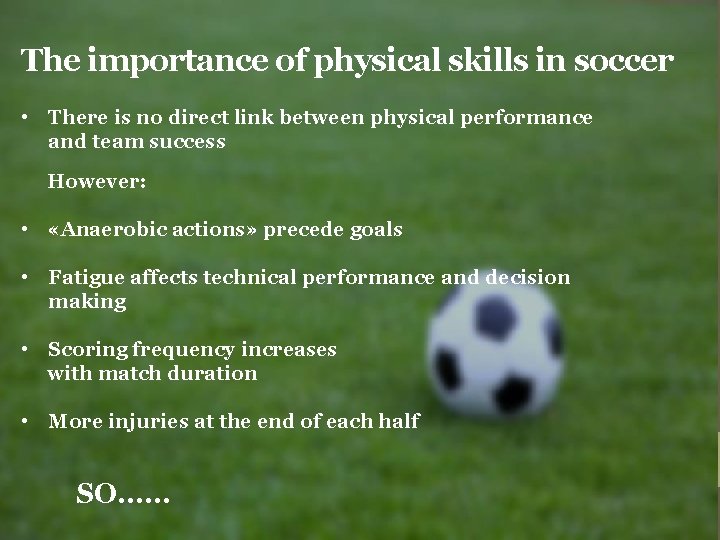 The importance of physical skills in soccer

• There is no direct link between physical performance and team success

However:

• «Anaerobic actions» precede goals

• Fatigue affects technical performance and decision making

• Scoring frequency increases with match duration

• More injuries at the end of each half

SO......